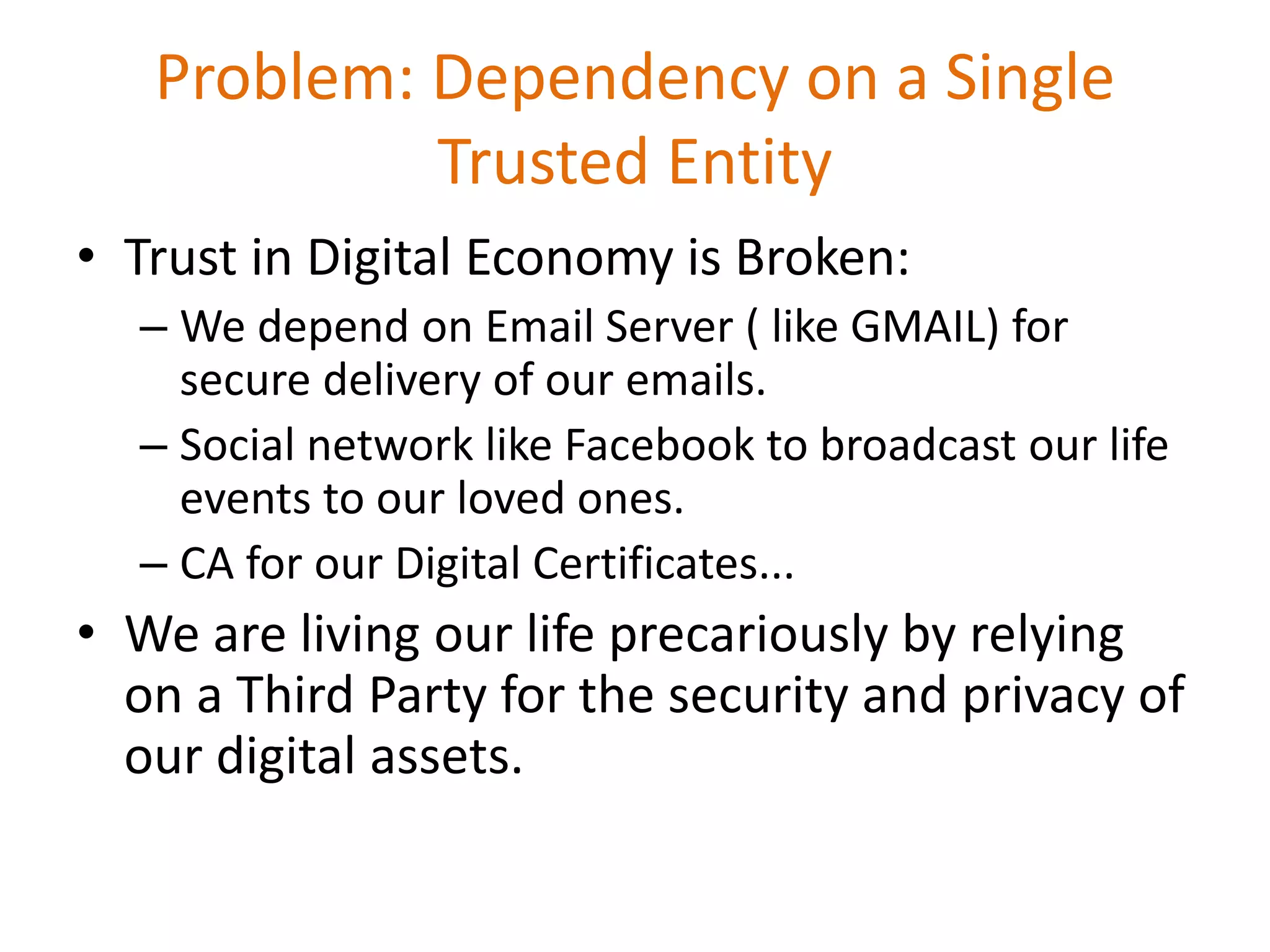 Problem: Dependency on a Single Trusted Entity

• Trust in Digital Economy is Broken:
– We depend on Email Server ( like GMAIL) for secure delivery of our emails.
– Social network like Facebook to broadcast our life events to our loved ones.
– CA for our Digital Certificates...
• We are living our life precariously by relying on a Third Party for the security and privacy of our digital assets.